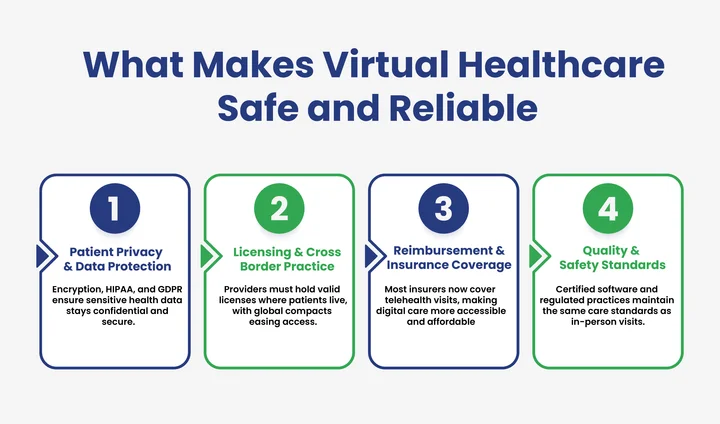 What Makes Virtual Healthcare Safe and Reliable

1

Patient Privacy & Data Protection

Encryption, HIPAA, and GDPR ensure sensitive health data stays confidential and secure.

2

Licensing & Cross Border Practice

Providers must hold valid licenses where patients live, with global compacts easing access.

3

Reimbursement & Insurance Coverage

Most insurers now cover telehealth visits, making digital care more accessible and affordable

4

Quality & Safety Standards

Certified software and regulated practices maintain the same care standards as in-person visits.